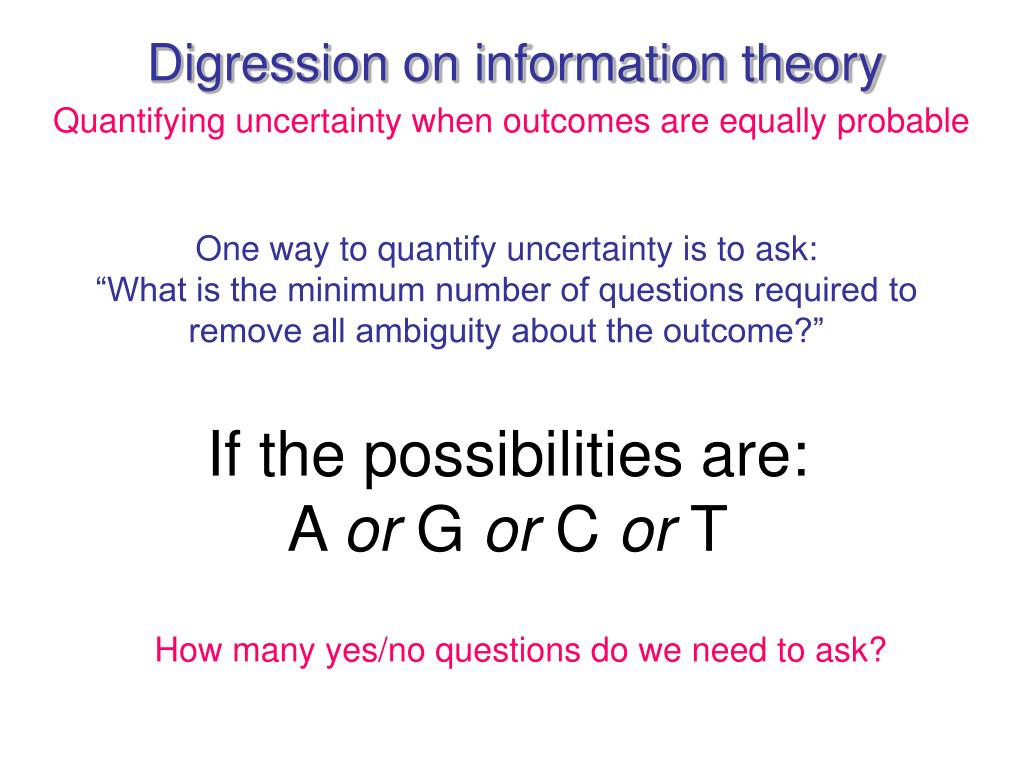 Digression on information theory
Quantifying uncertainty when outcomes are equally probable

One way to quantify uncertainty is to ask:
“What is the minimum number of questions required to remove all ambiguity about the outcome?”

If the possibilities are:
A or G or C or T

How many yes/no questions do we need to ask?